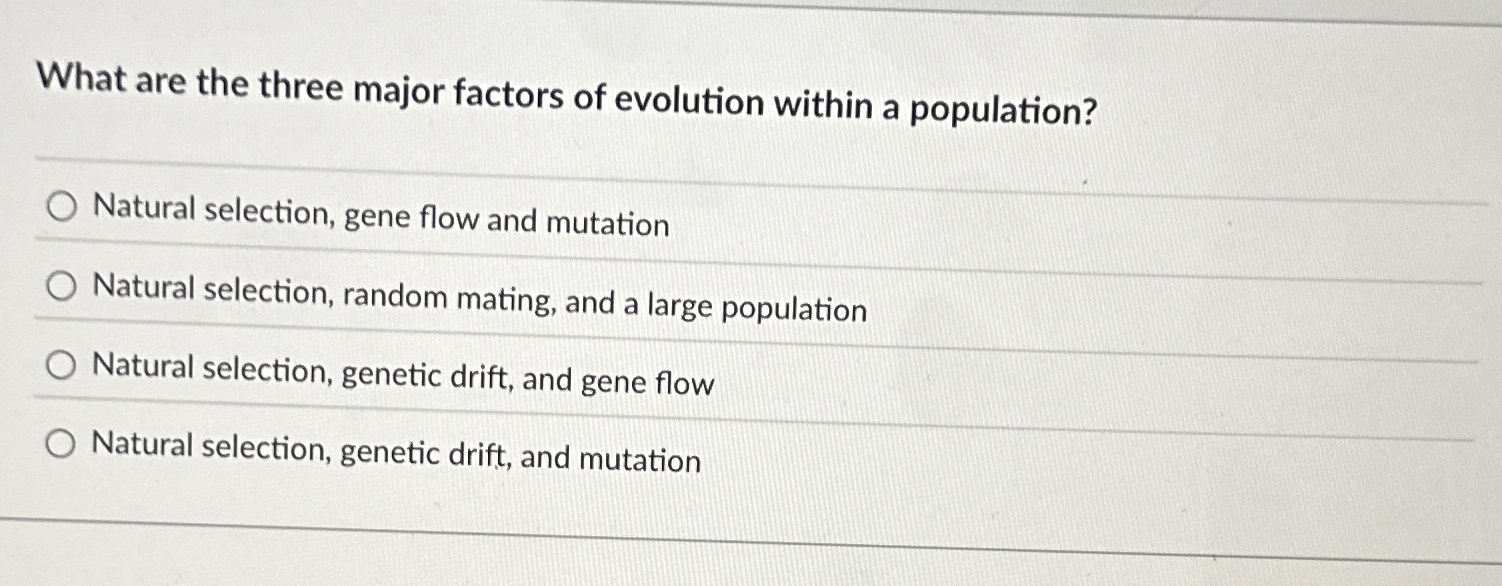 What are the three major factors of evolution within a population?

Natural selection, gene flow and mutation

Natural selection, random mating, and a large population

Natural selection, genetic drift, and gene flow

Natural selection, genetic drift, and mutation